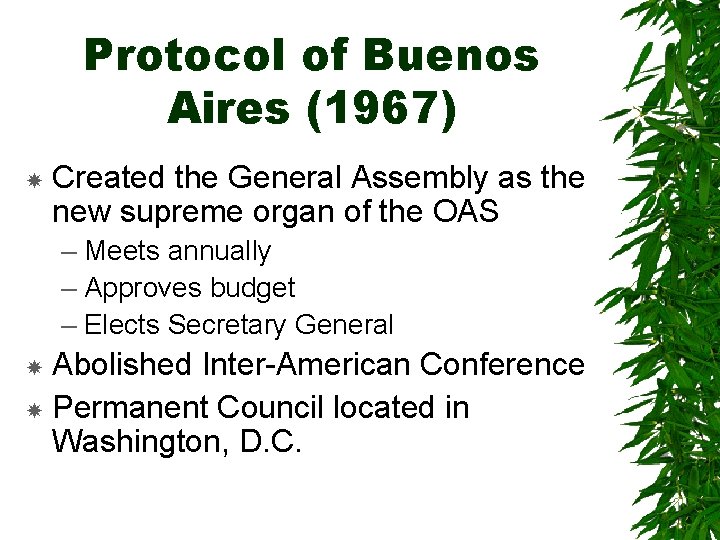 Protocol of Buenos Aires (1967)

* Created the General Assembly as the new supreme organ of the OAS
  – Meets annually
  – Approves budget
  – Elects Secretary General
* Abolished Inter-American Conference
* Permanent Council located in Washington, D.C.